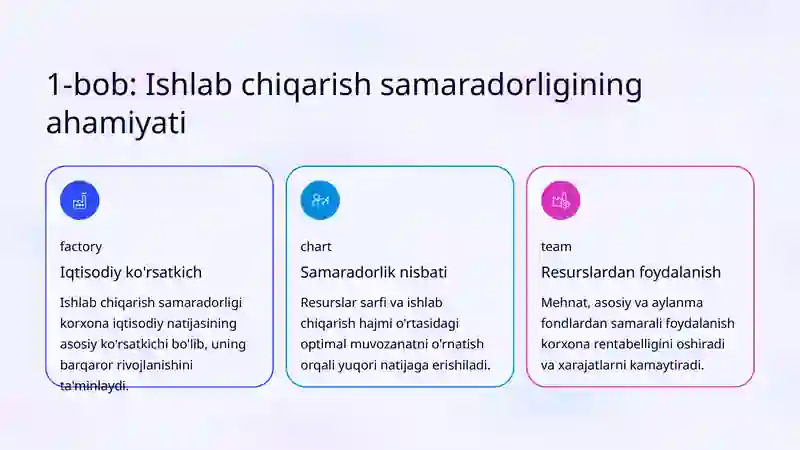 1-bob: Ishlab chiqarish samaradorligining ahamiyati

factory

Iqtisodiy ko'rsatkich

Ishlab chiqarish samaradorligi korxona iqtisodiy natijasining asosiy ko'rsatkichi bo'lib, uning barqaror rivojlanishini ta'minlaydi.

chart

Samaradorlik nisbati

Resurslar sarfi va ishlab chiqarish hajmi o'rtasidagi optimal muvozanatni o'rnatish orqali yuqori natijaga erishiladi.

team

Resurslardan foydalanish

Mehnat, asosiy va aylanma fondlardan samarali foydalanish korxona rentabelligini oshiradi va xarajatlarni kamaytiradi.